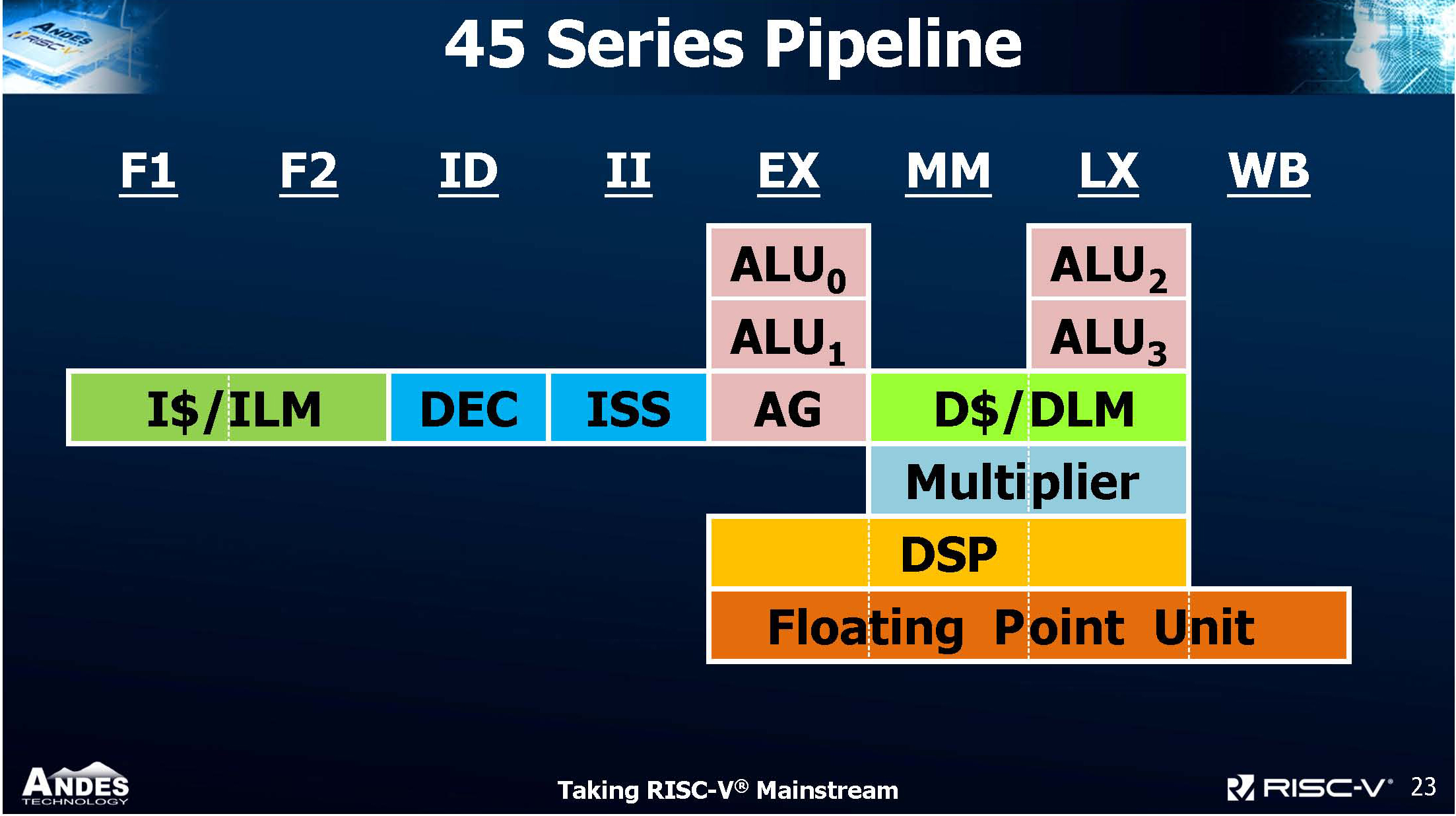 ANDES RISC-V

45 Series Pipeline

F1 F2 ID II EX MM LX WB

$ALU_0$

$ALU_1$

$ALU_2$

$ALU_3$

I$/ILM

DEC

ISS

AG

D$/DLM

Multiplier

DSP

Floating Point Unit

ANDES TECHNOLOGY

Taking RISC-V® Mainstream

RISC-V 23